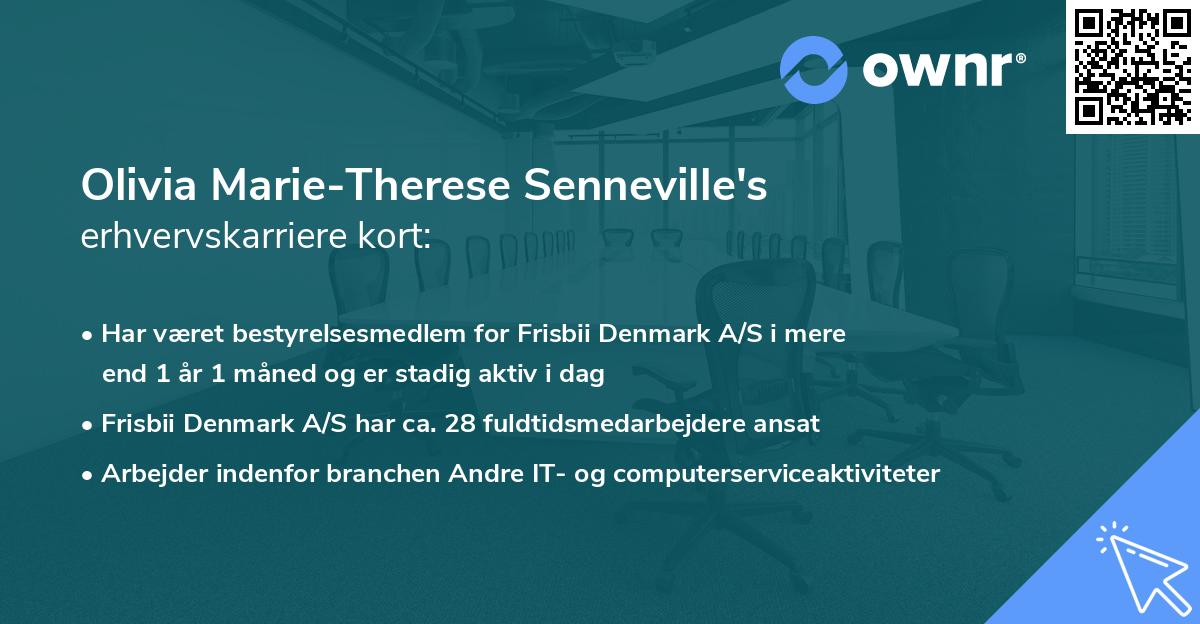 ownr®

Olivia Marie-Therese Senneville's erhvervskarriere kort:

• Har været bestyrelsesmedlem for Frisbii Denmark A/S i mere end 1 år 1 måned og er stadig aktiv i dag

• Frisbii Denmark A/S har ca. 28 fuldtidsmedarbejdere ansat

• Arbejder indenfor branchen Andre IT- og computerserviceaktiviteter